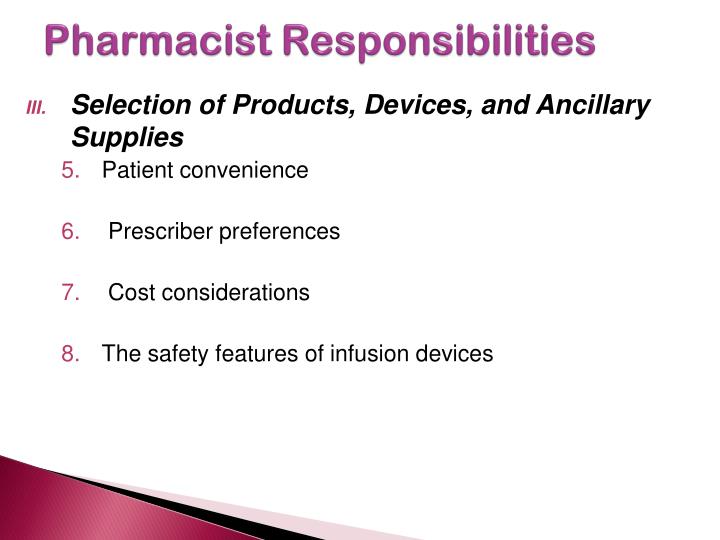 Pharmacist Responsibilities

III. Selection of Products, Devices, and Ancillary Supplies

5. Patient convenience

6. Prescriber preferences

7. Cost considerations

8. The safety features of infusion devices